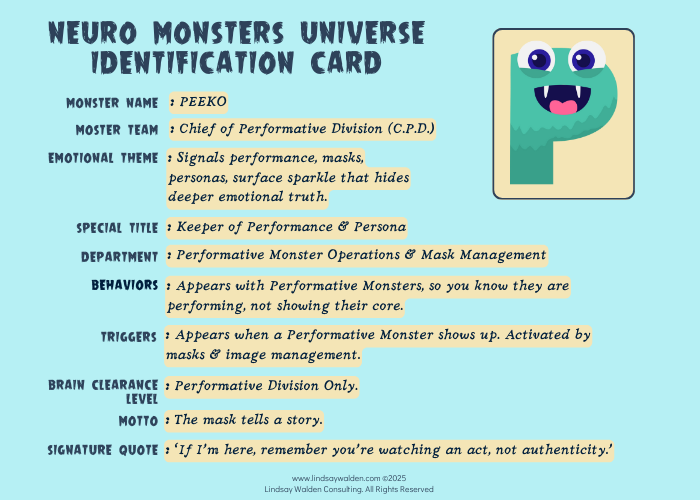 NEURO MONSTERS UNIVERSE IDENTIFICATION CARD

MONSTER NAME : PEEKO

MOSTER TEAM : Chief of Performative Division (C.P.D.)

EMOTIONAL THEME : Signals performance, masks, personas, surface sparkle that hides deeper emotional truth.

SPECIAL TITLE : Keeper of Performance & Persona

DEPARTMENT : Performative Monster Operations & Mask Management

BEHAVIORS : Appears with Performative Monsters, so you know they are performing, not showing their core.

TRIGGERS : Appears when a Performative Monster shows up. Activated by masks & image management.

BRAIN CLEARANCE LEVEL : Performative Division Only.

MOTTO : The mask tells a story.

SIGNATURE QUOTE : 'If I'm here, remember you're watching an act, not authenticity.'

www.lindsaywalden.com ©2025
Lindsay Walden Consulting. All Rights Reserved